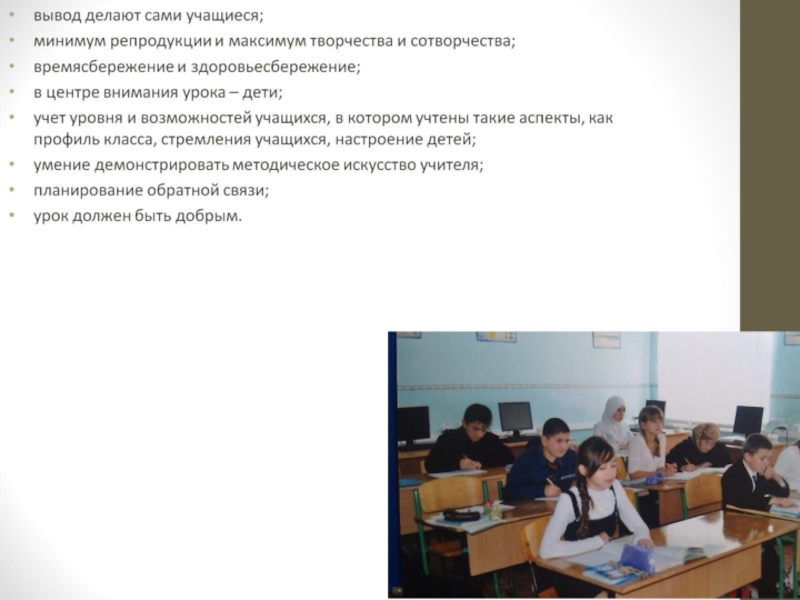 • вывод делают сами учащиеся;
• минимум репродукции и максимум творчества и сотворчества;
• времясбережение и здоровьесбережение;
• в центре внимания урока – дети;
• учет уровня и возможностей учащихся, в котором учтены такие аспекты, как профиль класса, стремления учащихся, настроение детей;
• умение демонстрировать методическое искусство учителя;
• планирование обратной связи;
• урок должен быть добрым.